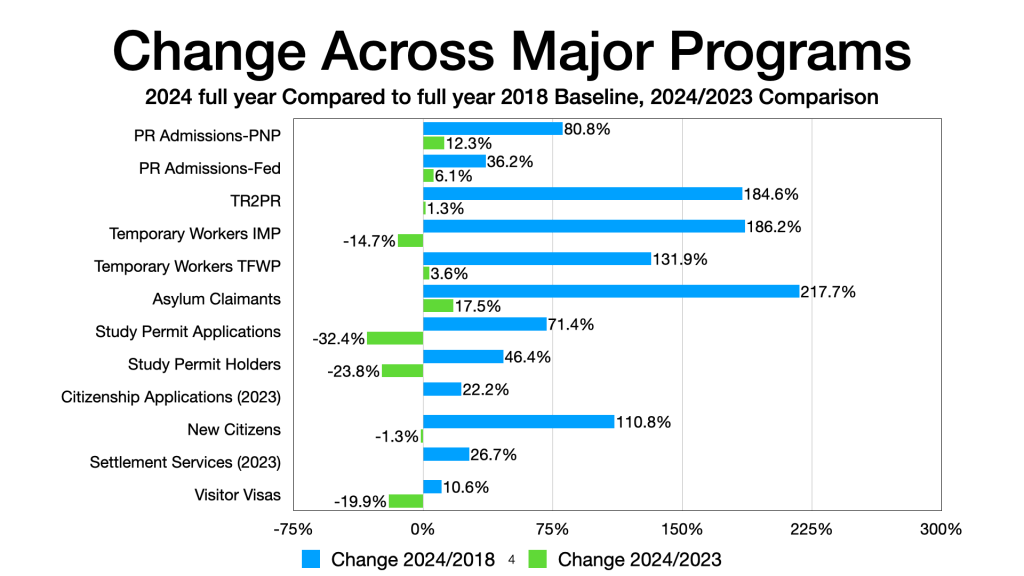 Change Across Major Programs

2024 full year Compared to full year 2018 Baseline, 2024/2023 Comparison

PR Admissions-PNP
80.8%
12.3%

PR Admissions-Fed
36.2%
6.1%

TR2PR
184.6%
1.3%

Temporary Workers IMP
186.2%
-14.7%

Temporary Workers TFWP
131.9%
3.6%

Asylum Claimants
217.7%
17.5%

Study Permit Applications
71.4%
-32.4%

Study Permit Holders
46.4%
-23.8%

Citizenship Applications (2023)
22.2%

New Citizens
110.8%
-1.3%

Settlement Services (2023)
26.7%

Visitor Visas
10.6%
-19.9%

-75% 0% 75% 150% 225% 300%

Change 2024/2018 4 Change 2024/2023